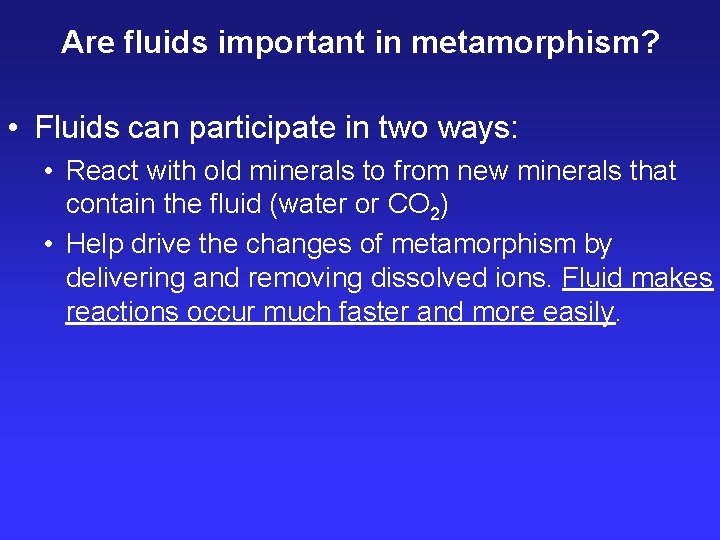 Are fluids important in metamorphism?

• Fluids can participate in two ways:

• React with old minerals to from new minerals that contain the fluid (water or $CO_2$)

• Help drive the changes of metamorphism by delivering and removing dissolved ions. Fluid makes reactions occur much faster and more easily.